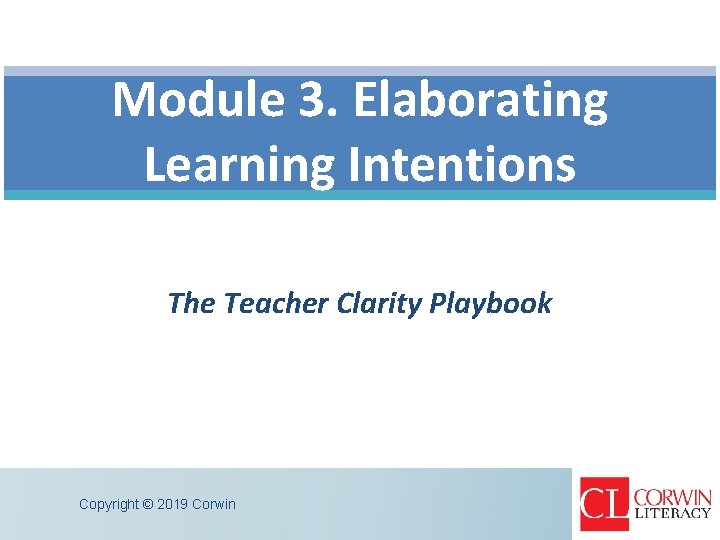 Module 3. Elaborating Learning Intentions

The Teacher Clarity Playbook

Copyright © 2019 Corwin

CL CORWIN LITERACY